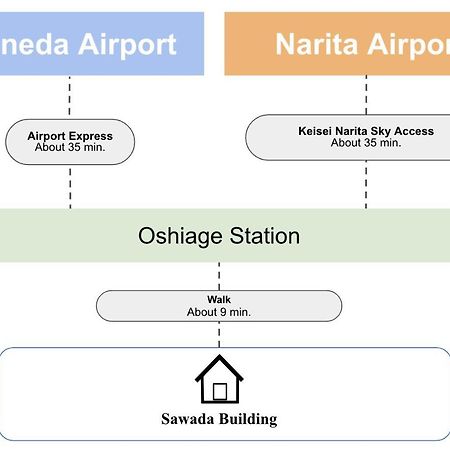 neda Airport

Narita Airpor

Airport Express
About 35 min.

Keisei Narita Sky Access
About 35 min.

Oshiage Station

Walk
About 9 min.

Sawada Building